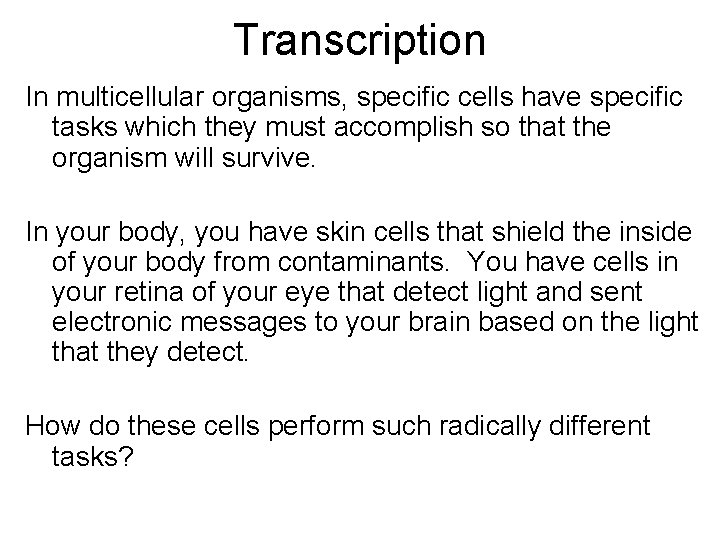 Transcription

In multicellular organisms, specific cells have specific tasks which they must accomplish so that the organism will survive.

In your body, you have skin cells that shield the inside of your body from contaminants. You have cells in your retina of your eye that detect light and sent electronic messages to your brain based on the light that they detect.

How do these cells perform such radically different tasks?